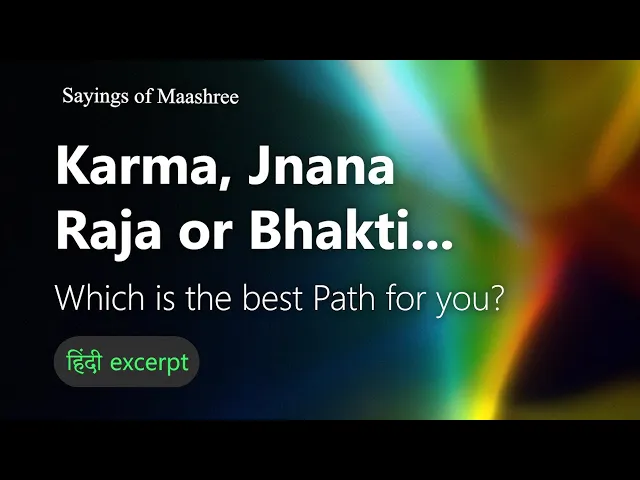 Sayings of Maashree

Karma, Jnana Raja or Bhakti...

Which is the best Path for you?

हिंदी excerpt